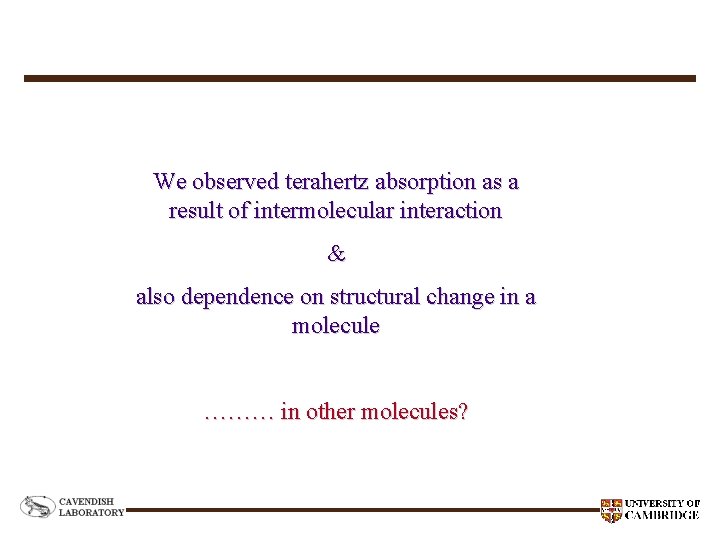 We observed terahertz absorption as a result of intermolecular interaction

&

also dependence on structural change in a molecule

……… in other molecules?

CAVENDISH LABORATORY

UNIVERSITY OF CAMBRIDGE